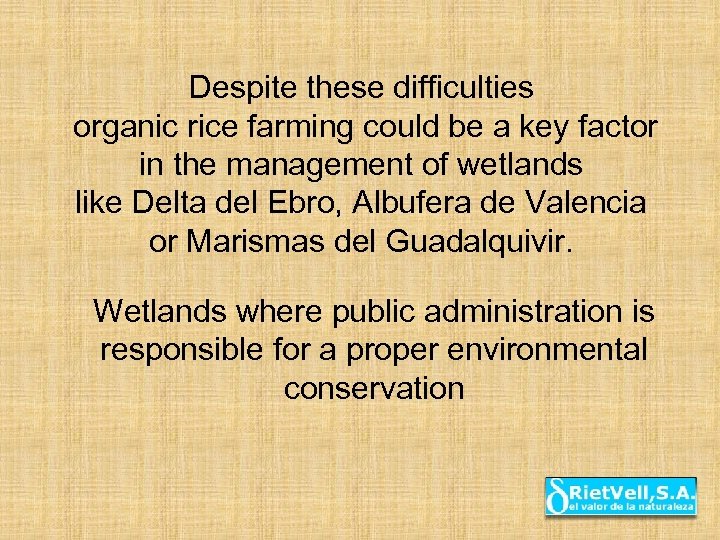 Despite these difficulties
organic rice farming could be a key factor
in the management of wetlands
like Delta del Ebro, Albufera de Valencia
or Marismas del Guadalquivir.

Wetlands where public administration is responsible for a proper environmental conservation

RietVell,S.A.
el valor de la naturaleza